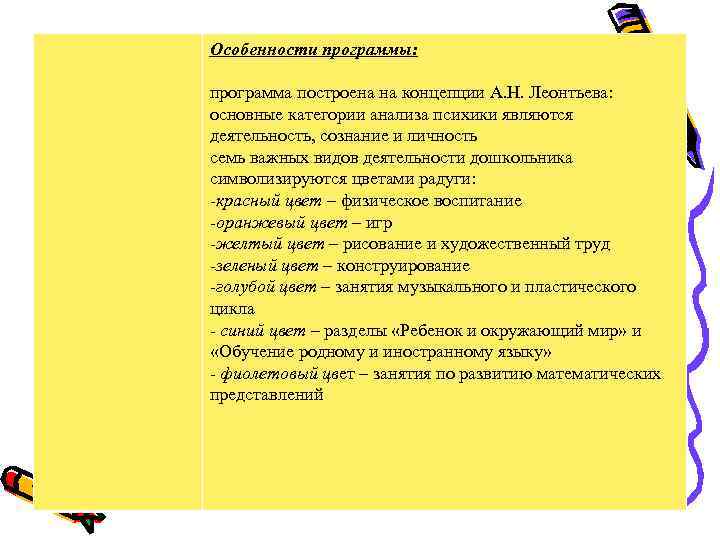 Особенности программы:

программа построена на концепции А.Н. Леонтьева: основные категории анализа психики являются деятельность, сознание и личность
семь важных видов деятельности дошкольника символизируются цветами радуги:
-красный цвет – физическое воспитание
-оранжевый цвет – игр
-желтый цвет – рисование и художественный труд
-зеленый цвет – конструирование
-голубой цвет – занятия музыкального и пластического цикла
- синий цвет – разделы «Ребенок и окружающий мир» и «Обучение родному и иностранному языку»
- фиолетовый цвет – занятия по развитию математических представлений